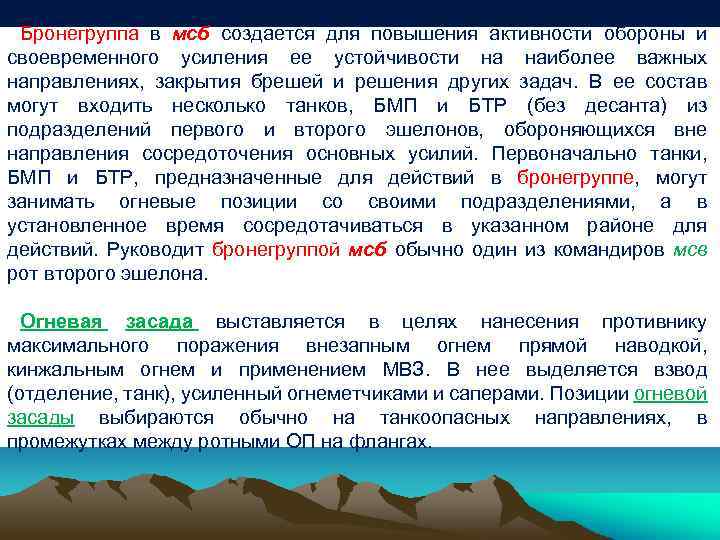 Бронегруппа в мсб создается для повышения активности обороны и своевременного усиления ее устойчивости на наиболее важных направлениях, закрытия брешей и решения других задач. В ее состав могут входить несколько танков, БМП и БТР (без десанта) из подразделений первого и второго эшелонов, обороняющихся вне направления сосредоточения основных усилий. Первоначально танки, БМП и БТР, предназначенные для действий в бронегруппе, могут занимать огневые позиции со своими подразделениями, а в установленное время сосредотачиваться в указанном районе для действий. Руководит бронегруппой мсб обычно один из командиров мсв рот второго эшелона.

Огневая засада выставляется в целях нанесения противнику максимального поражения внезапным огнем прямой наводкой, кинжальным огнем и применением МВЗ. В нее выделяется взвод (отделение, танк), усиленный огнеметчиками и саперами. Позиции огневой засады выбираются обычно на танкоопасных направлениях, в промежутках между ротными ОП на флангах.